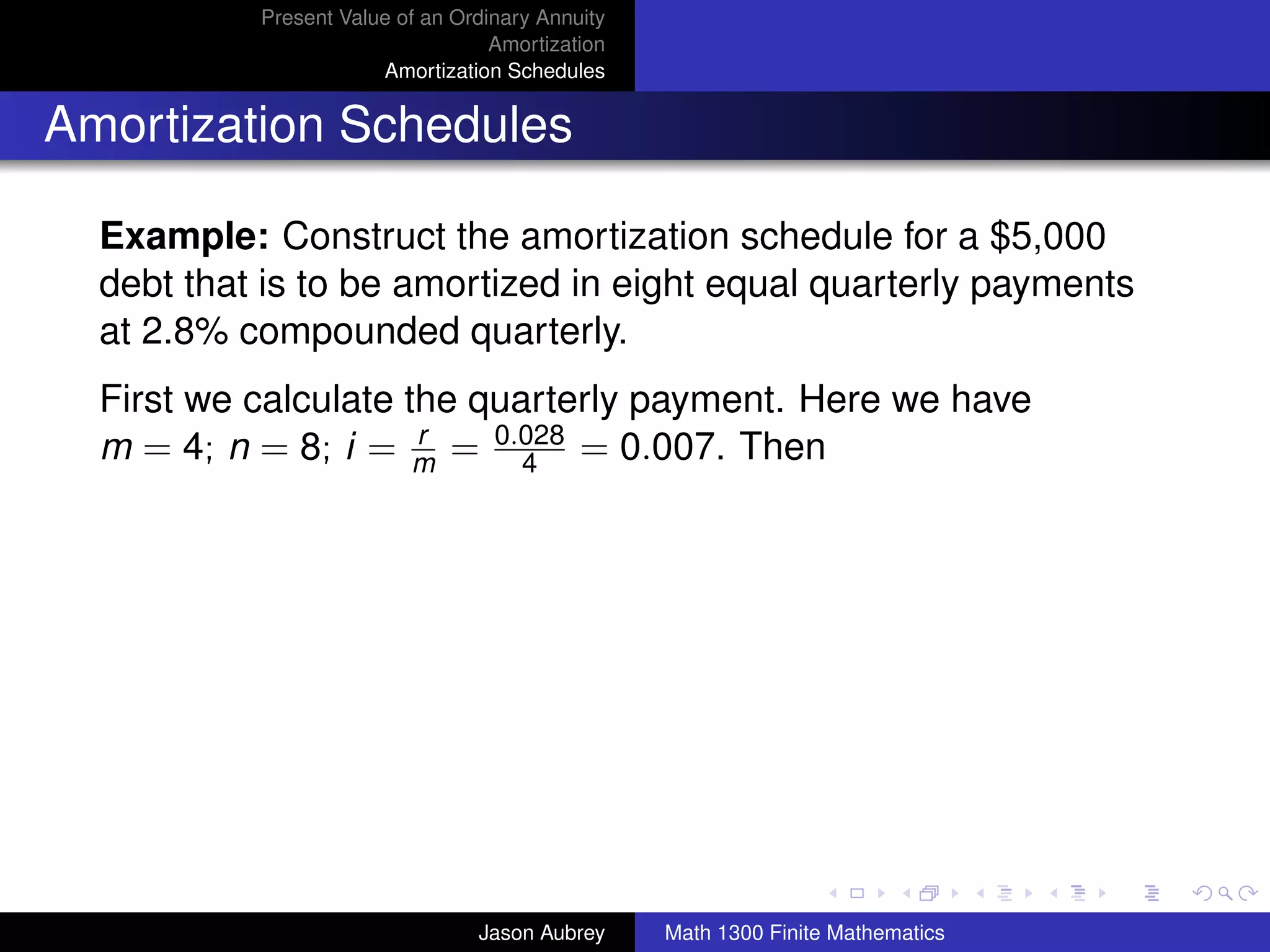 Present Value of an Ordinary Annuity
Amortization
Amortization Schedules

Amortization Schedules

**Example:** Construct the amortization schedule for a \$5,000 debt that is to be amortized in eight equal quarterly payments at 2.8% compounded quarterly.

First we calculate the quarterly payment. Here we have $m = 4$; $n = 8$; $i = \frac{r}{m} = \frac{0.028}{4} = 0.007$. Then

Jason Aubrey

Math 1300 Finite Mathematics